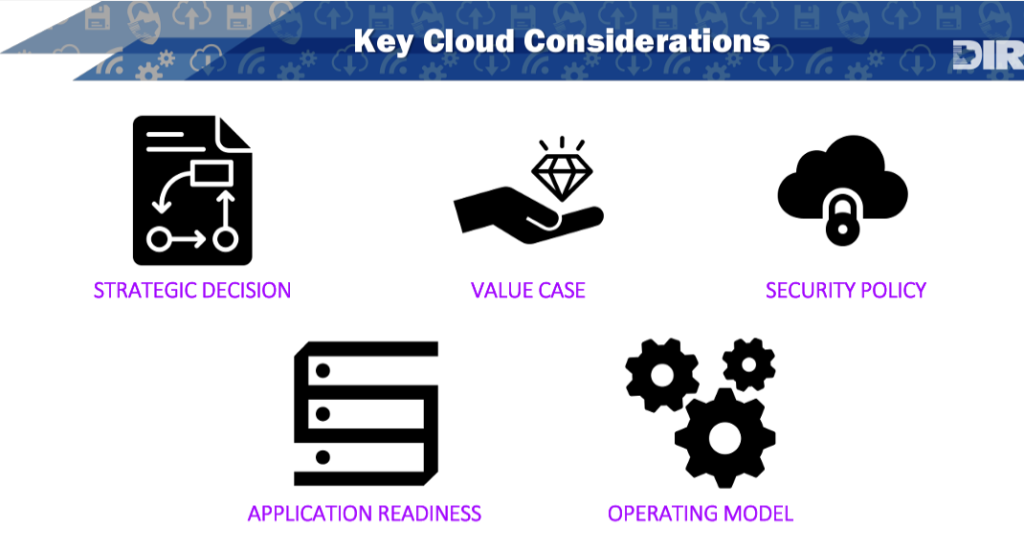 Key Cloud Considerations

DIR

STRATEGIC DECISION

VALUE CASE

SECURITY POLICY

APPLICATION READINESS

OPERATING MODEL